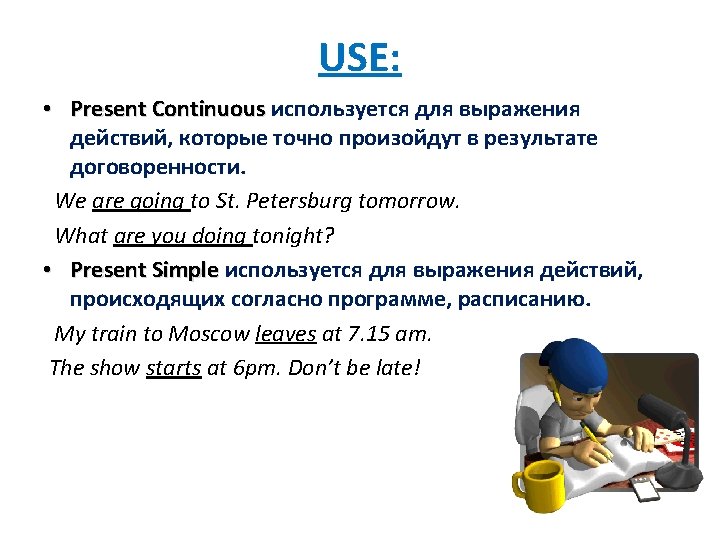 USE:

• Present Continuous используется для выражения действий, которые точно произойдут в результате договоренности.

We are going to St. Petersburg tomorrow.

What are you doing tonight?

• Present Simple используется для выражения действий, происходящих согласно программе, расписанию.

My train to Moscow leaves at 7.15 am.

The show starts at 6pm. Don't be late!